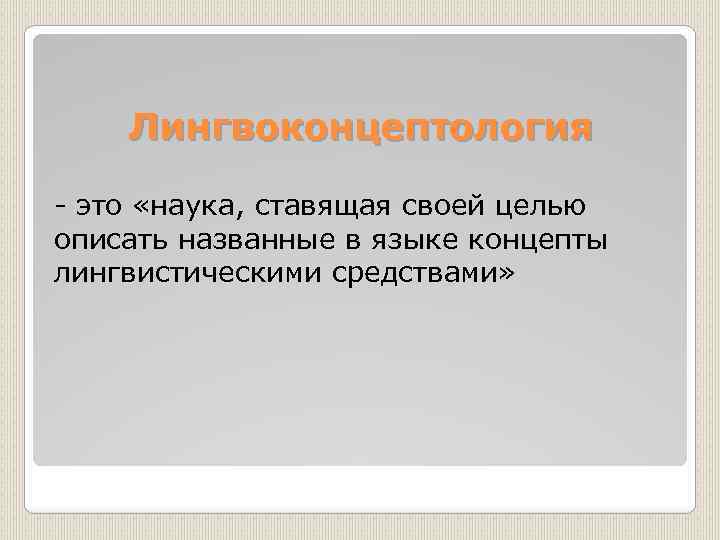 Лингвоконцептология

- это «наука, ставящая своей целью описать названные в языке концепты лингвистическими средствами»